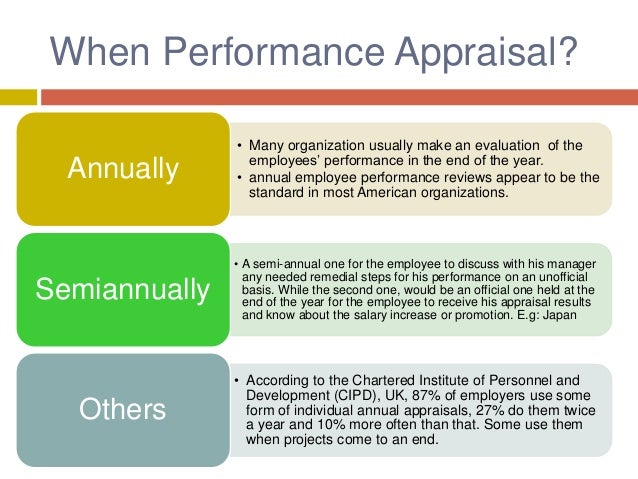 When Performance Appraisal?

Annually

• Many organization usually make an evaluation of the employees' performance in the end of the year.
• annual employee performance reviews appear to be the standard in most American organizations.

Semiannually

• A semi-annual one for the employee to discuss with his manager any needed remedial steps for his performance on an unofficial basis. While the second one, would be an official one held at the end of the year for the employee to receive his appraisal results and know about the salary increase or promotion. E.g: Japan

Others

• According to the Chartered Institute of Personnel and Development (CIPD), UK, 87% of employers use some form of individual annual appraisals, 27% do them twice a year and 10% more often than that. Some use them when projects come to an end.